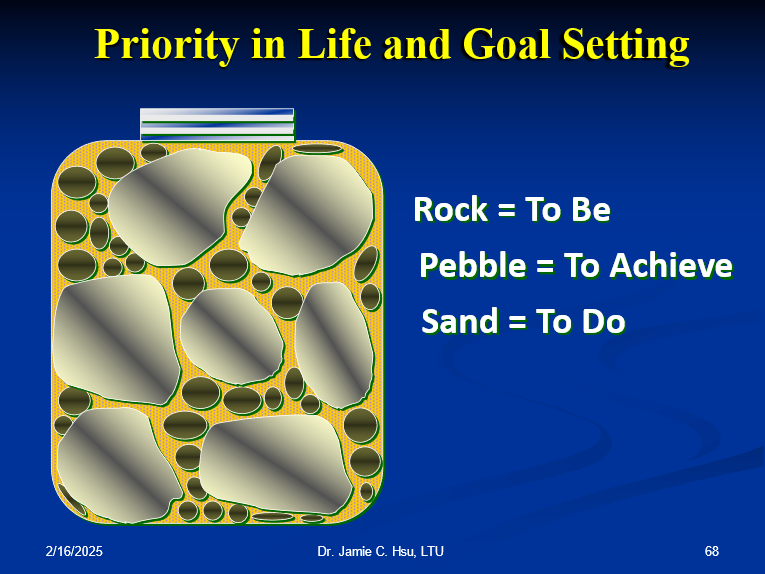 Priority in Life and Goal Setting

Rock = To Be

Pebble = To Achieve

Sand = To Do

2/16/2025

Dr. Jamie C. Hsu, LTU

68